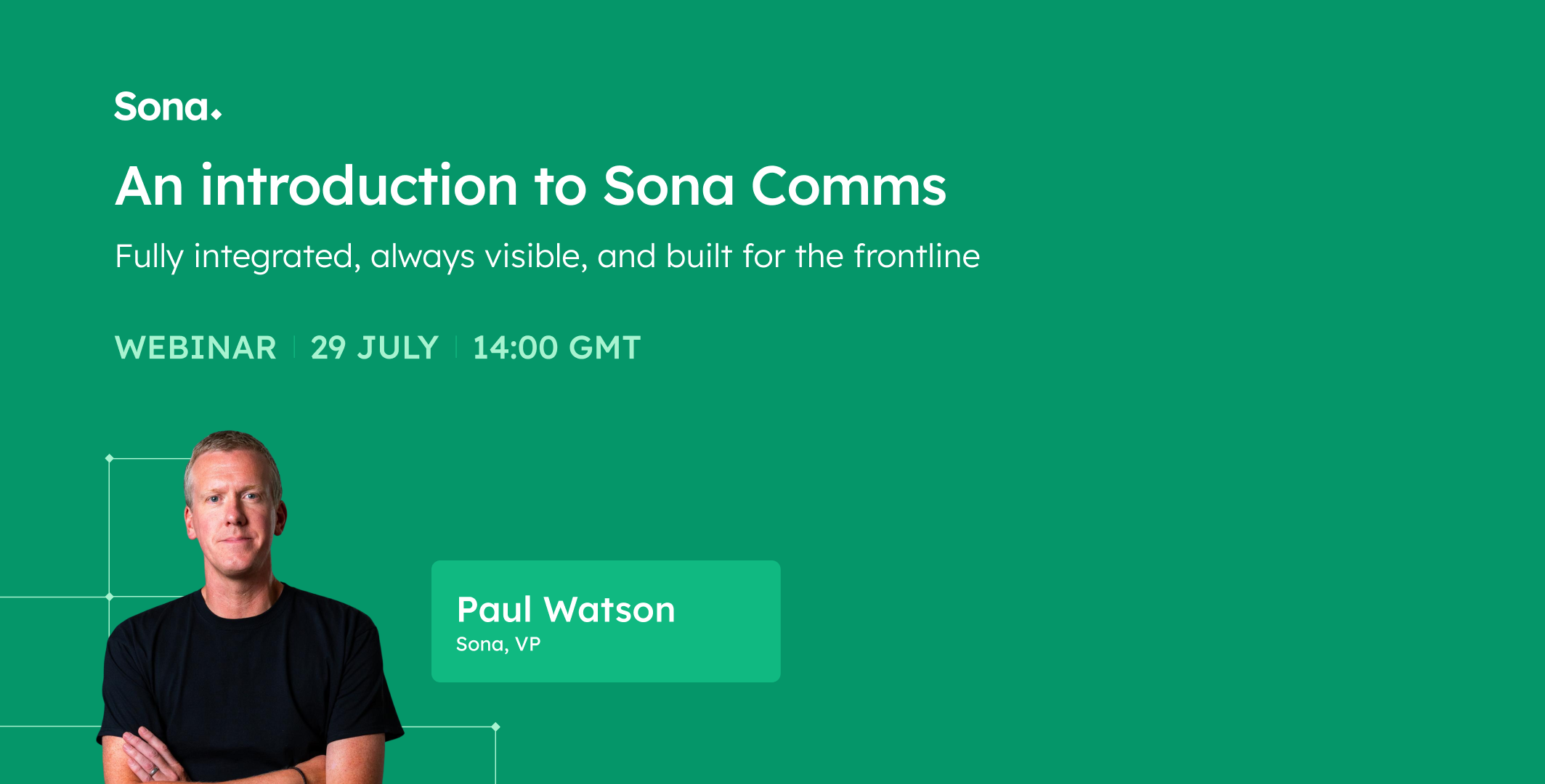 Sona.

An introduction to Sona Comms

Fully integrated, always visible, and built for the frontline

WEBINAR | 29 JULY | 14:00 GMT

Paul Watson
Sona, VP